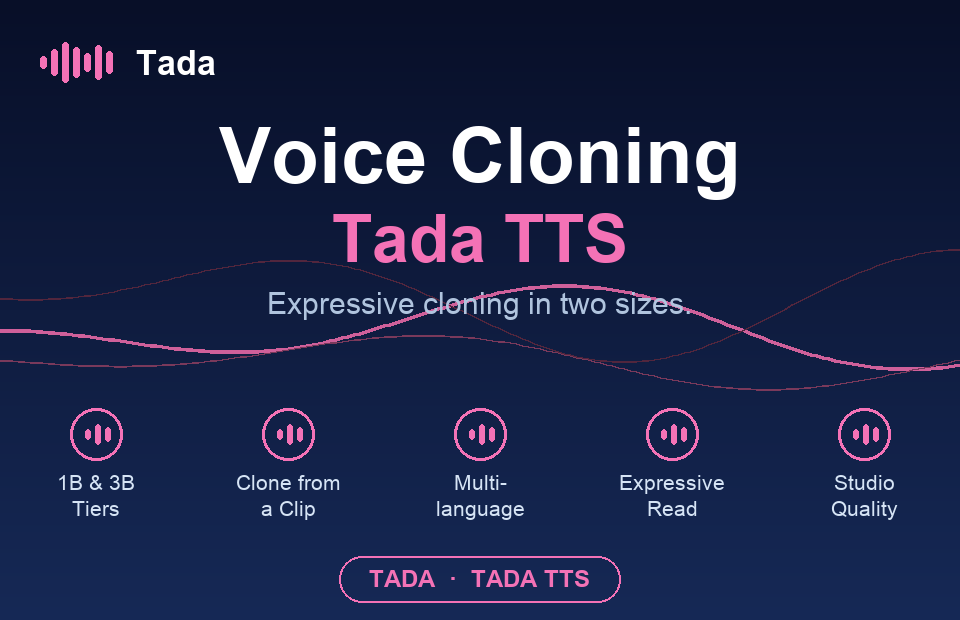 Tada

Voice Cloning

Tada TTS

Expressive cloning in two sizes.

1B & 3B Tiers

Clone from a Clip

Multi-language

Expressive Read

Studio Quality

TADA · TADA TTS